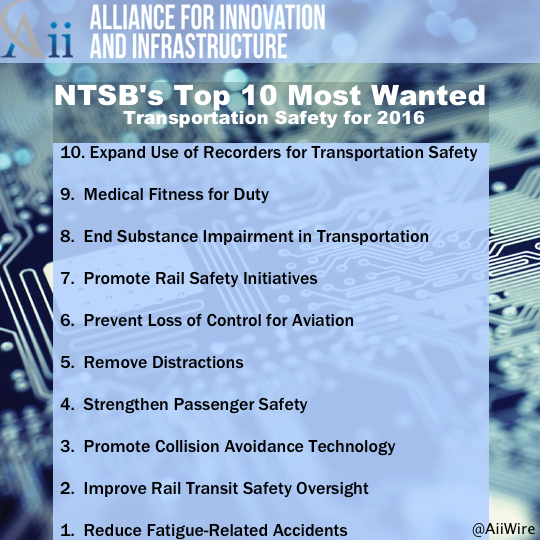 Aii ALLIANCE FOR INNOVATION AND INFRASTRUCTURE

NTSB's Top 10 Most Wanted
Transportation Safety for 2016

10. Expand Use of Recorders for Transportation Safety

9. Medical Fitness for Duty

8. End Substance Impairment in Transportation

7. Promote Rail Safety Initiatives

6. Prevent Loss of Control for Aviation

5. Remove Distractions

4. Strengthen Passenger Safety

3. Promote Collision Avoidance Technology

2. Improve Rail Transit Safety Oversight

1. Reduce Fatigue-Related Accidents

@AiiWire